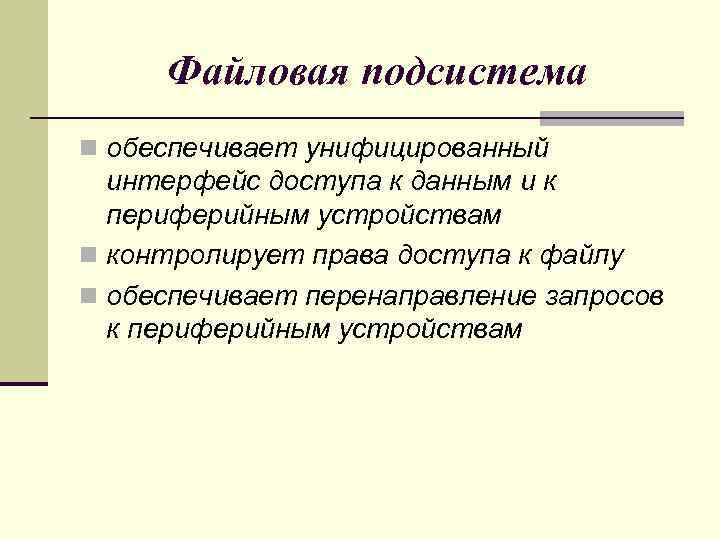 Файловая подсистема

обеспечивает унифицированный интерфейс доступа к данным и к периферийным устройствам

контролирует права доступа к файлу

обеспечивает перенаправление запросов к периферийным устройствам